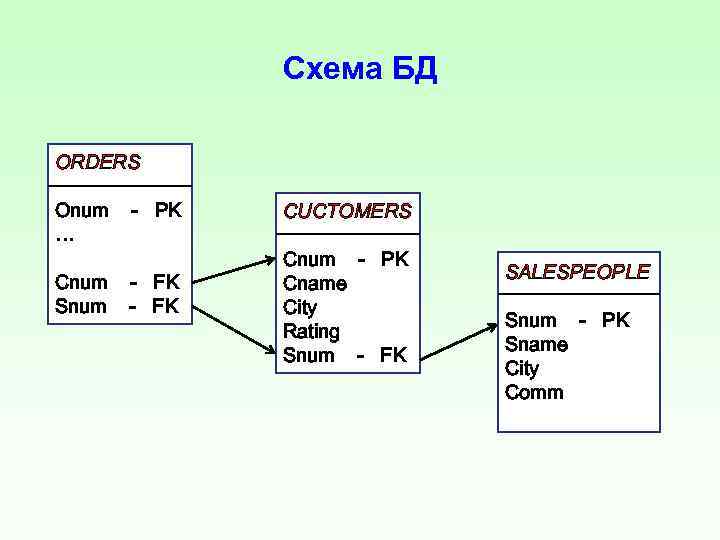 Схема БД

ORDERS

Onum - PK
…

Cnum - FK
Snum - FK

CUCTOMERS

Cnum - PK
Cname
City
Rating
Snum - FK

SALESPEOPLE

Snum - PK
Sname
City
Comm